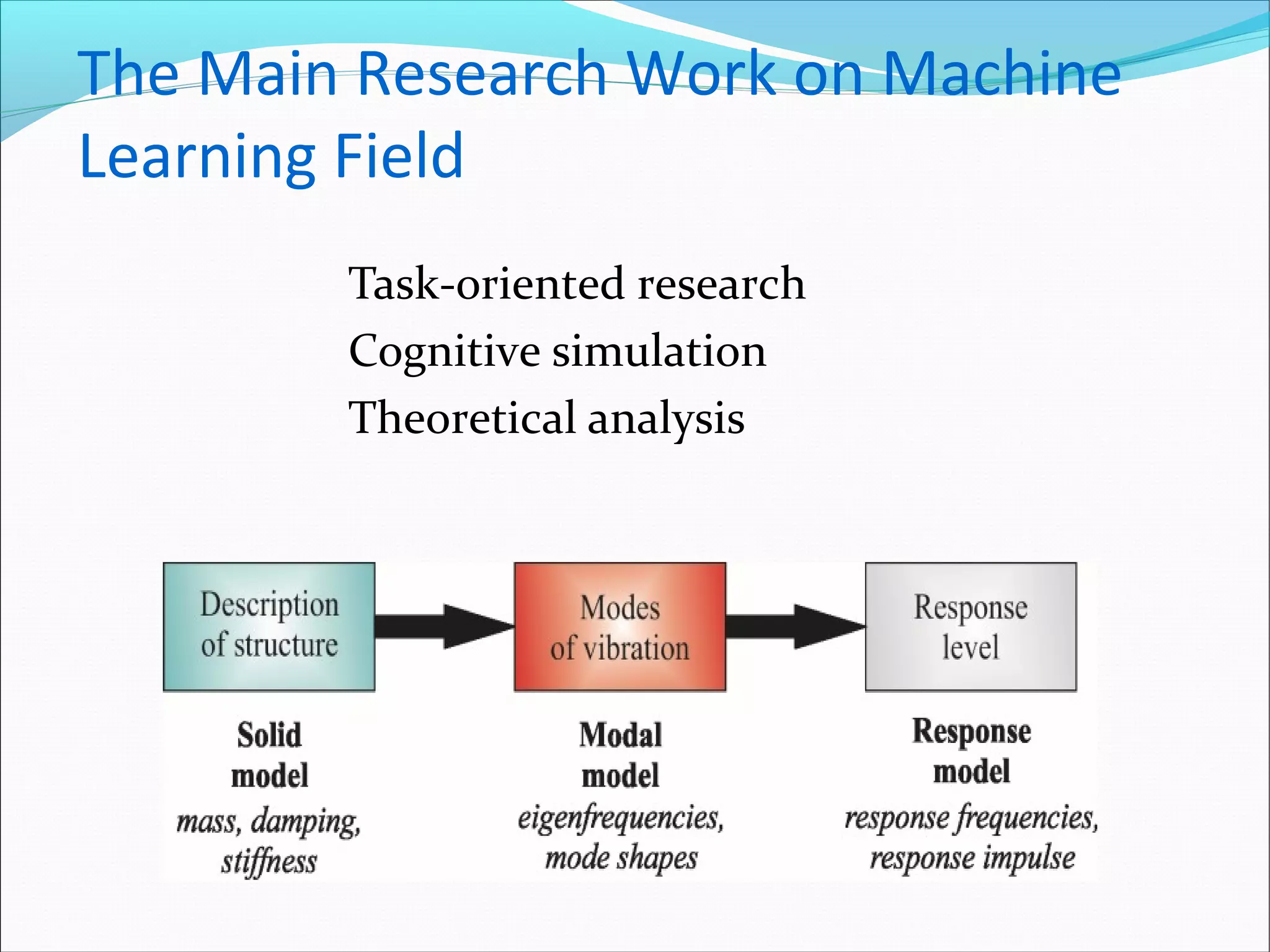 The Main Research Work on Machine Learning Field

Task-oriented research
Cognitive simulation
Theoretical analysis

Description of structure

Modes of vibration

Response level

Solid model
mass, damping, stiffness

Modal model
eigenfrequencies, mode shapes

Response model
response frequencies, response impulse